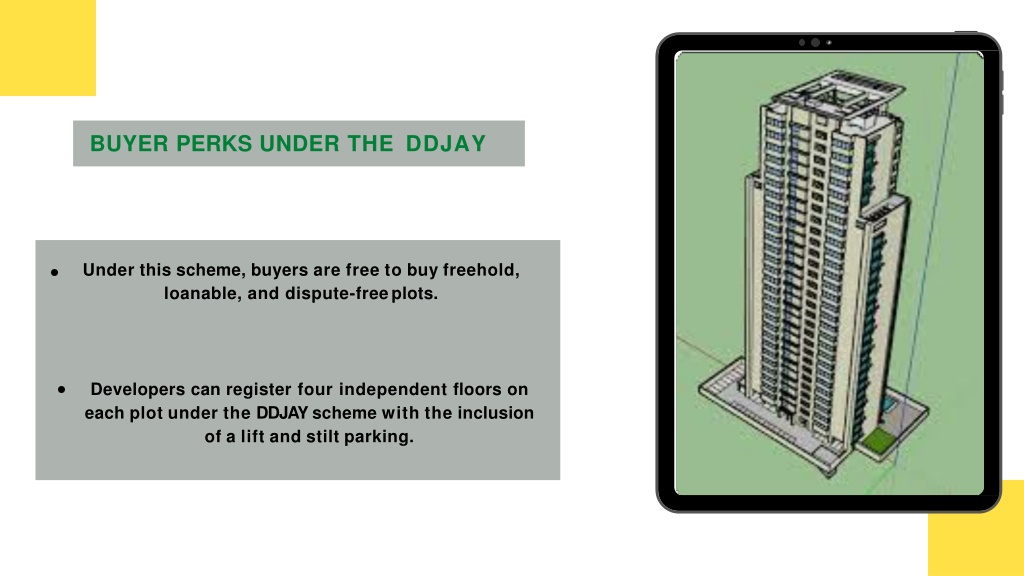 BUYER PERKS UNDER THE DDJAY

• Under this scheme, buyers are free to buy freehold, loanable, and dispute-free plots.

• Developers can register four independent floors on each plot under the DDJAY scheme with the inclusion of a lift and stilt parking.